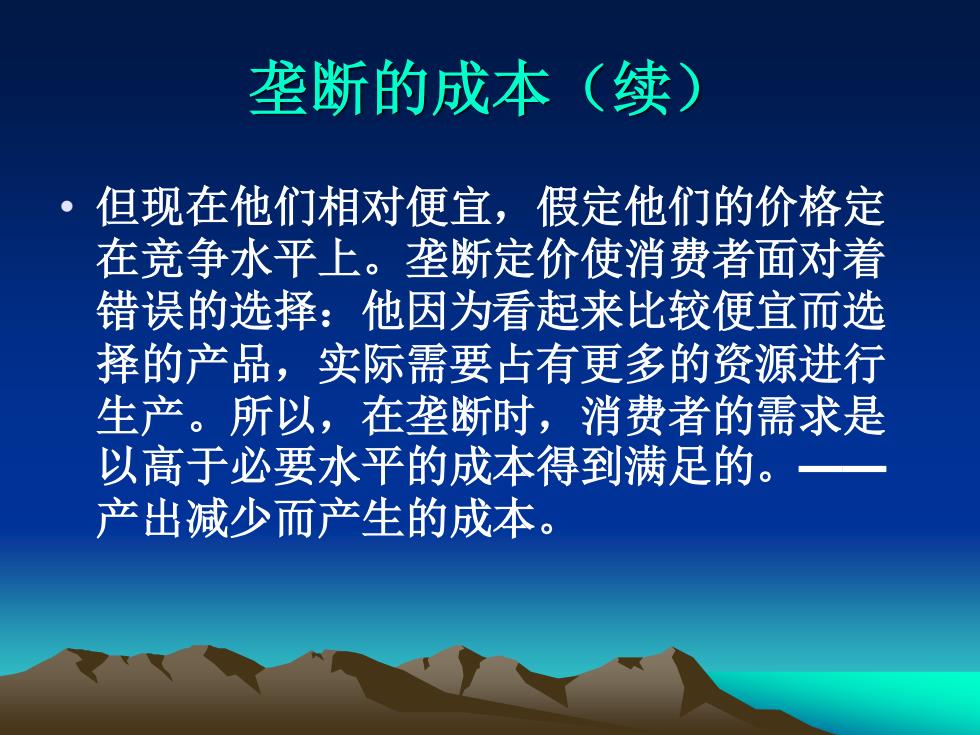 垄断的成本（续）

• 但现在他们相对便宜，假定他们的价格定在竞争水平上。垄断定价使消费者面对着错误的选择：他因为看起来比较便宜而选择的产品，实际需要占有更多的资源进行生产。所以，在垄断时，消费者的需求是以高于必要水平的成本得到满足的。——产出减少而产生的成本。